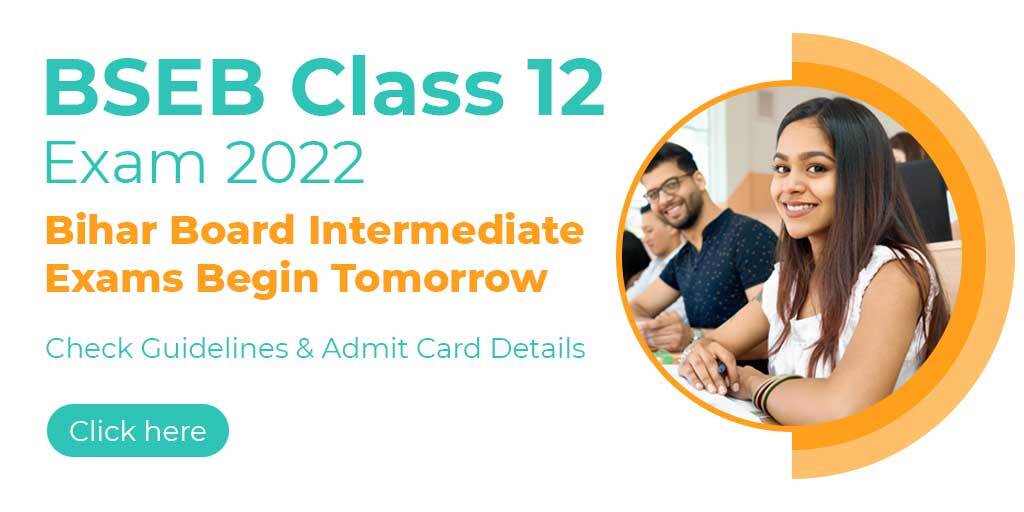 BSEB Class 12
Exam 2022

Bihar Board Intermediate Exams Begin Tomorrow

Check Guidelines & Admit Card Details

Click here